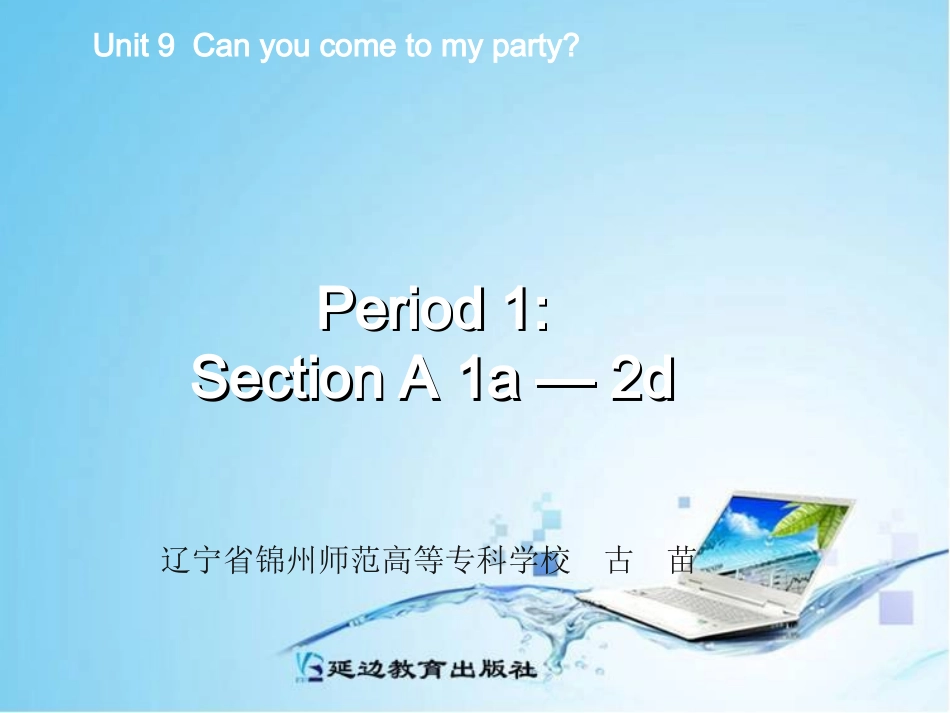 Unit 9 Can you come to my party?

Period 1:
Section A 1a — 2d

辽宁省锦州师范高等专科学校 古 苗

延边教育出版社